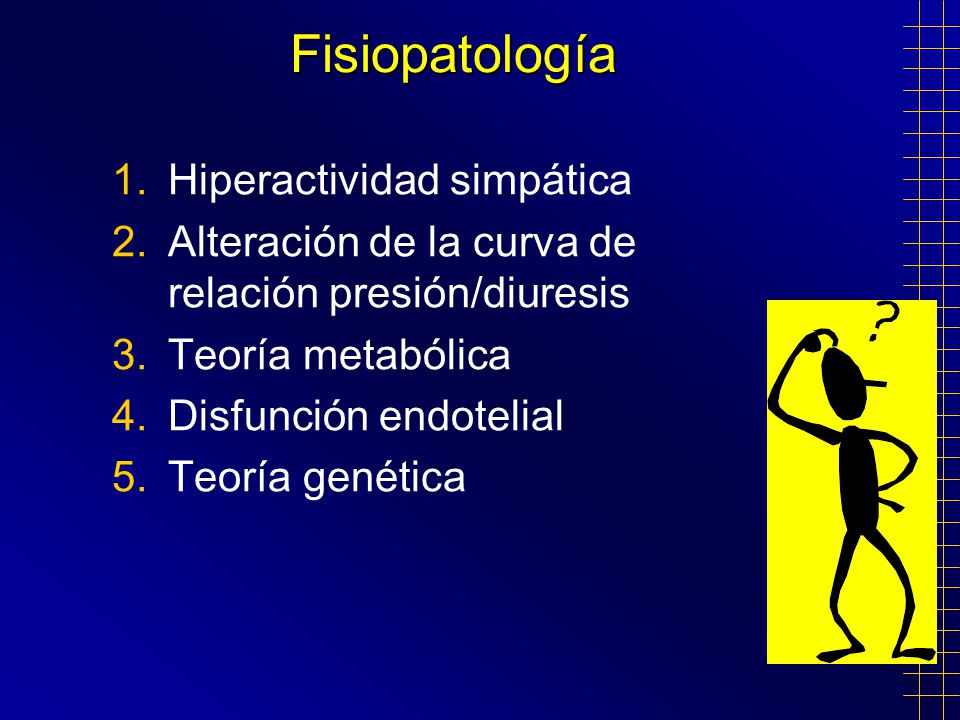 Fisiopatología

1. Hiperactividad simpática
2. Alteración de la curva de relación presión/diuresis
3. Teoría metabólica
4. Disfunción endotelial
5. Teoría genética

?